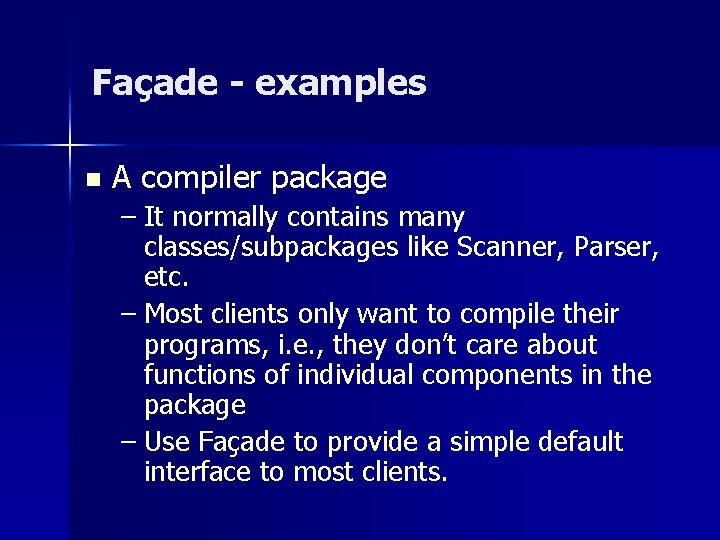 Façade - examples

■ A compiler package
– It normally contains many classes/subpackages like Scanner, Parser, etc.
– Most clients only want to compile their programs, i.e., they don't care about functions of individual components in the package
– Use Façade to provide a simple default interface to most clients.